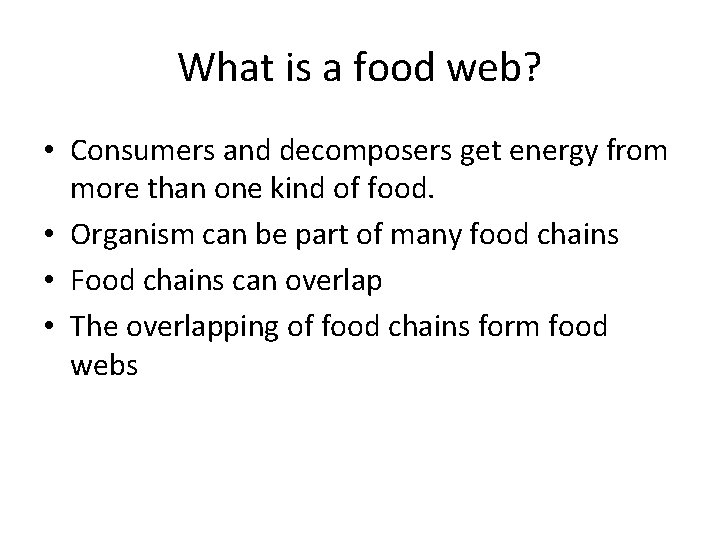 What is a food web?

• Consumers and decomposers get energy from more than one kind of food.
• Organism can be part of many food chains
• Food chains can overlap
• The overlapping of food chains form food webs